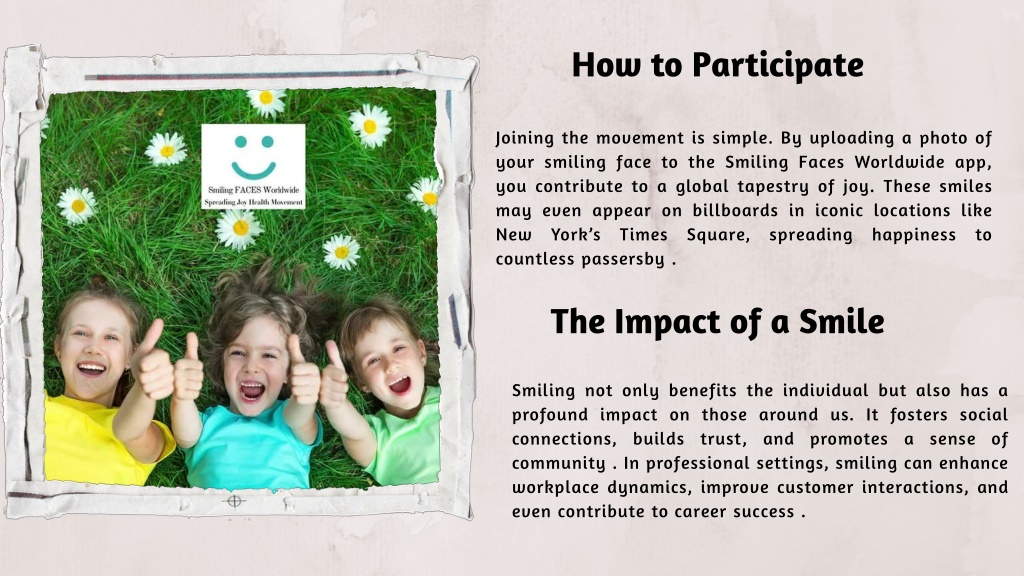 Smiling FACES Worldwide
Spreading Joy Health Movement

How to Participate

Joining the movement is simple. By uploading a photo of your smiling face to the Smiling Faces Worldwide app, you contribute to a global tapestry of joy. These smiles may even appear on billboards in iconic locations like New York's Times Square, spreading happiness to countless passersby .

The Impact of a Smile

Smiling not only benefits the individual but also has a profound impact on those around us. It fosters social connections, builds trust, and promotes a sense of community . In professional settings, smiling can enhance workplace dynamics, improve customer interactions, and even contribute to career success .